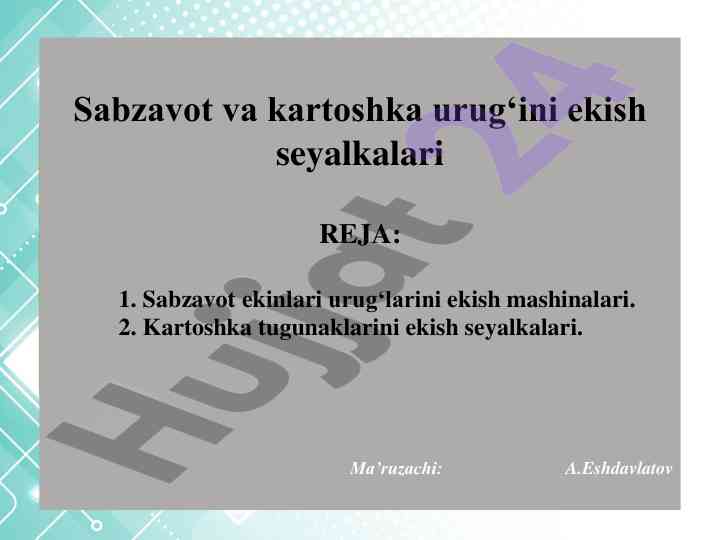 Sabzavot va kartoshka urug‘ini ekish seyalkalari

REJA:

1. Sabzavot ekinlari urug‘larini ekish mashinalari.
2. Kartoshka tugunaklarini ekish seyalkalari.

Ma’ruzachi: A.Eshdavlatov

Hujjat 24